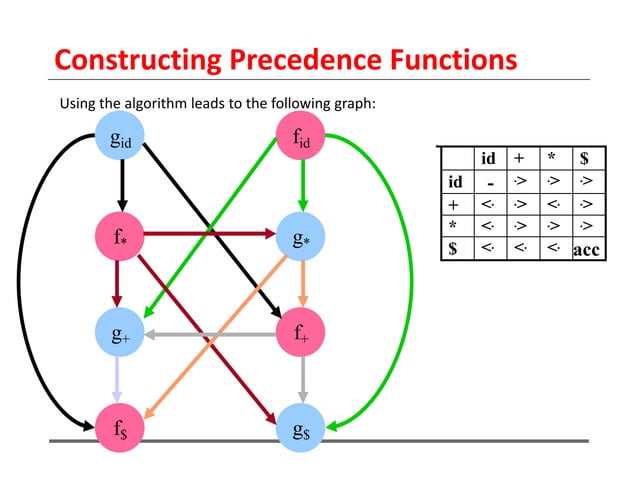 Constructing Precedence Functions

Using the algorithm leads to the following graph:

$g_{id}$

$f_{id}$

$f_*$

$g_*$

$g_+$

$f_+$

$f_\$$

$g_\$$

| | id | + | * | $ |
|---|---|---|---|---|
| id | - | ·> | ·> | ·> |
| + | <· | ·> | <· | ·> |
| * | <· | ·> | ·> | ·> |
| $ | <· | <· | <· | acc |